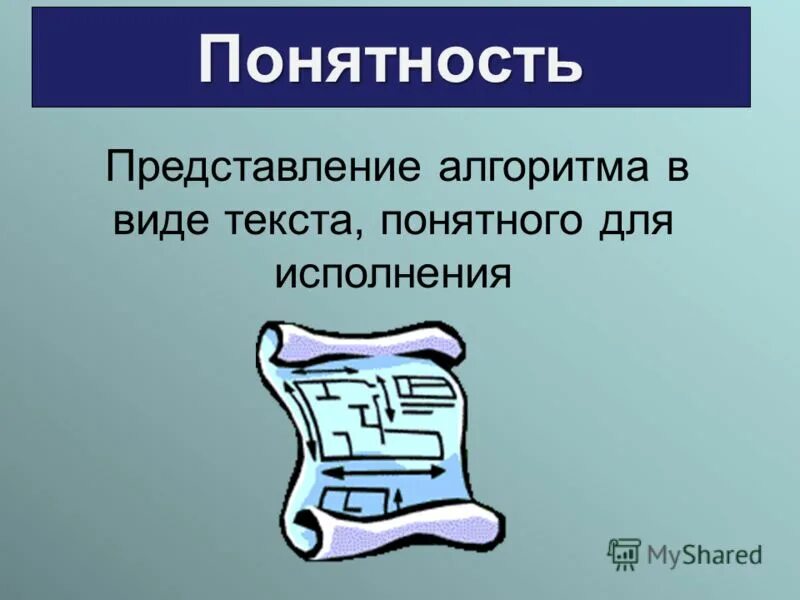 Понятность

Представление алгоритма в виде текста, понятного для исполнения

MyShared